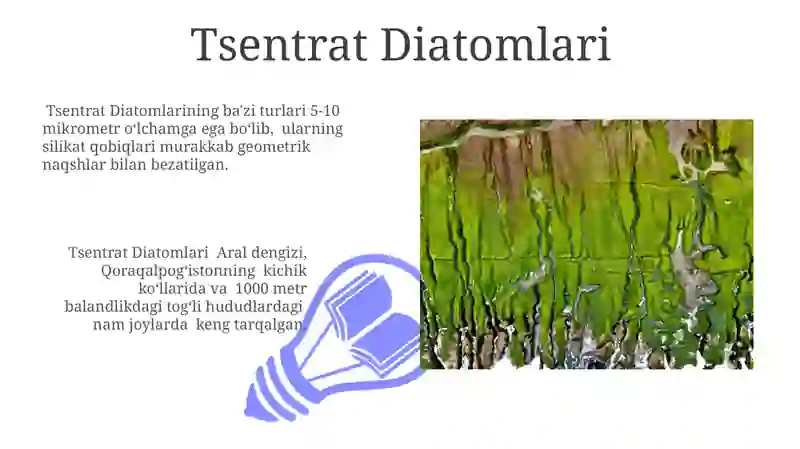 Tsentrat Diatomlari

Tsentrat Diatomlarining ba'zi turlari 5-10 mikrometr o'lchamga ega bo'lib, ularning silikat qobiqlari murakkab geometrik naqshlar bilan bezatilgan.

Tsentrat Diatomlari Aral dengizi, Qoraqalpog'istonning kichik ko'llarida va 1000 metr balandlikdagi tog'li hududlardagi nam joylarda keng tarqalgan